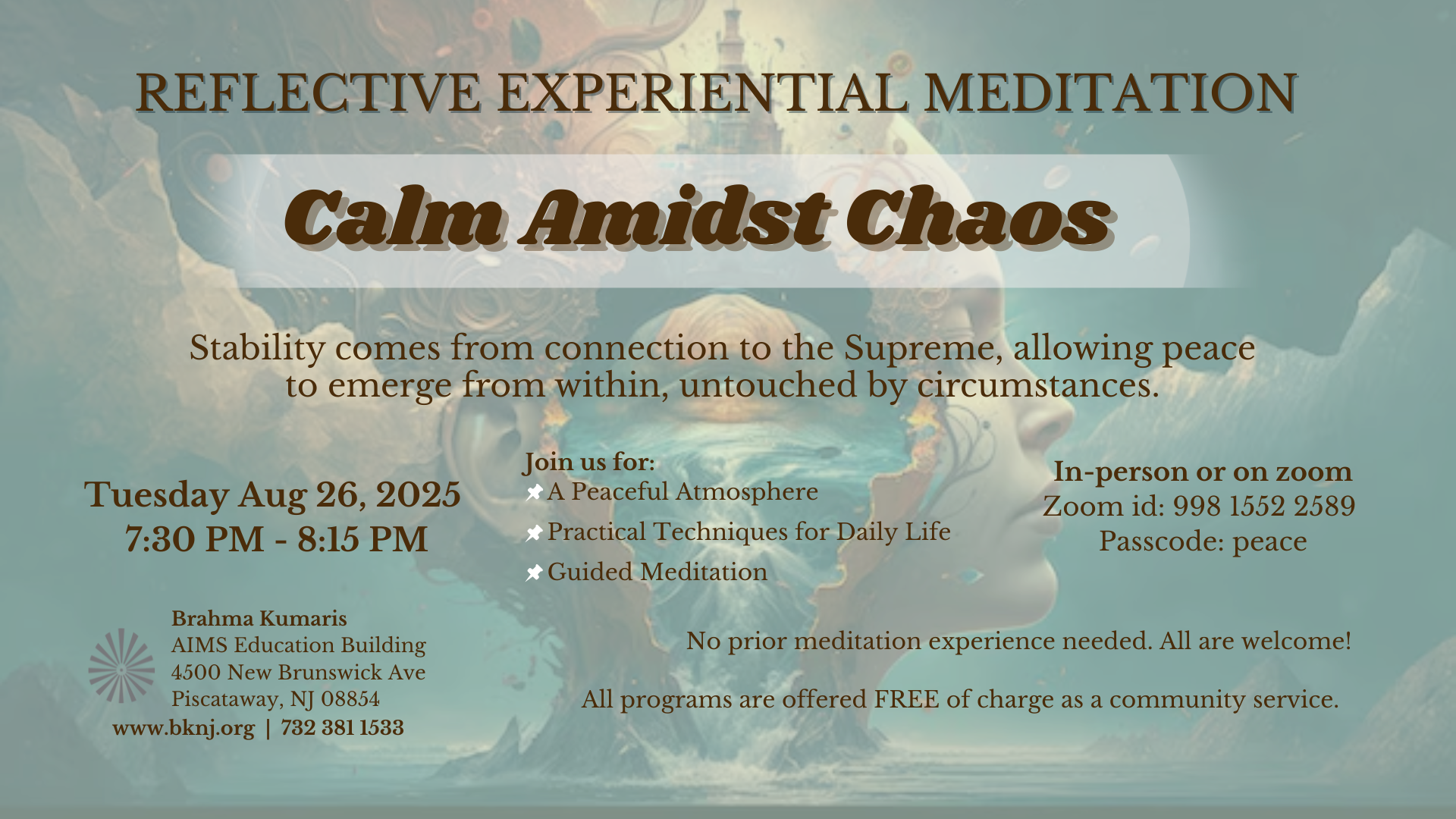 REFLECTIVE EXPERIENTIAL MEDITATION

Calm Amidst Chaos

Stability comes from connection to the Supreme, allowing peace to emerge from within, untouched by circumstances.

Tuesday Aug 26, 2025
7:30 PM - 8:15 PM

Join us for:
A Peaceful Atmosphere
Practical Techniques for Daily Life
Guided Meditation

In-person or on zoom
Zoom id: 998 1552 2589
Passcode: peace

Brahma Kumaris
AIMS Education Building
4500 New Brunswick Ave
Piscataway, NJ 08854
www.bknj.org | 732 381 1533

No prior meditation experience needed. All are welcome!

All programs are offered FREE of charge as a community service.